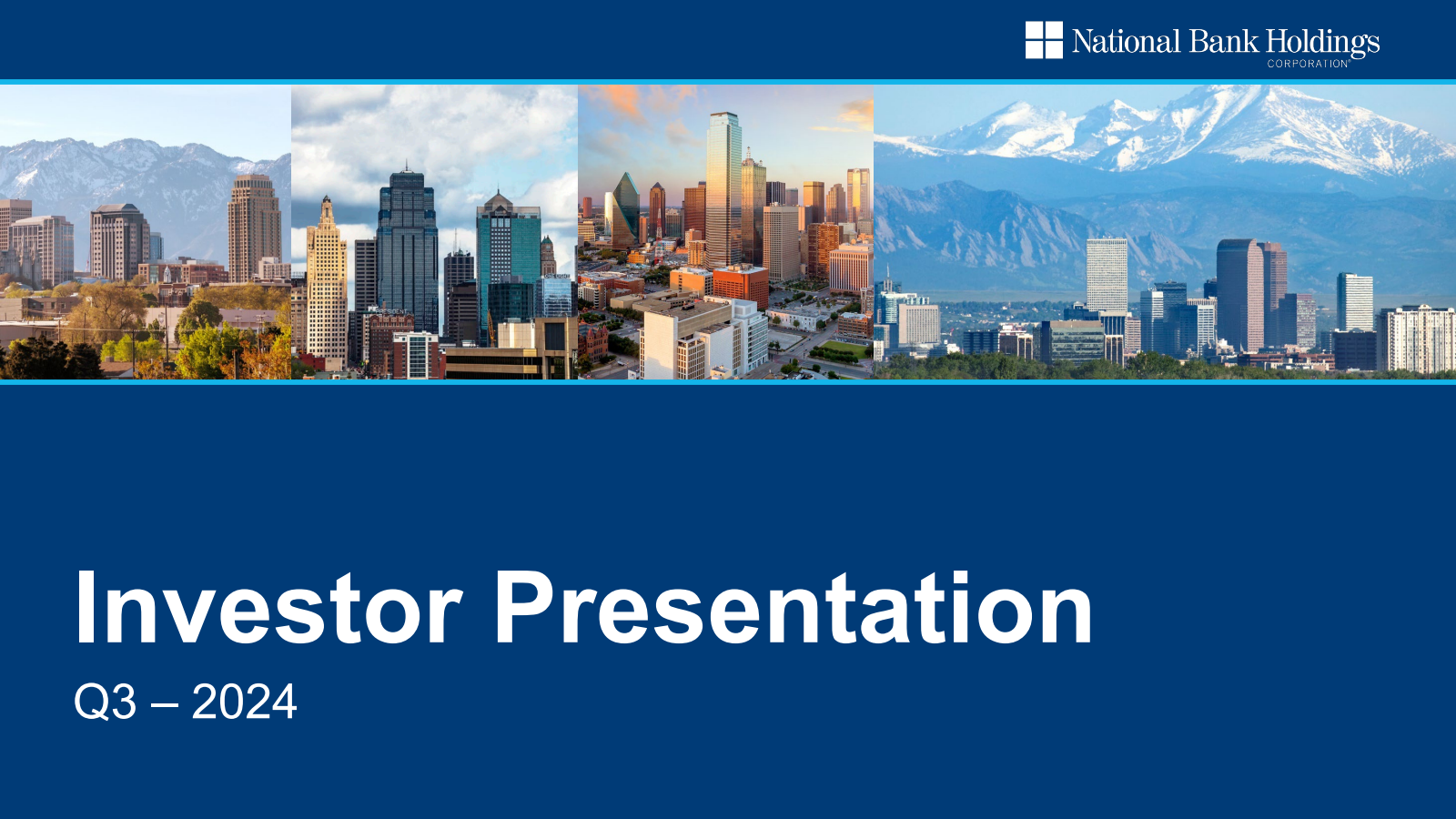 National Bank Holdings
CORPORATION

Investor Presentation
Q3 – 2024